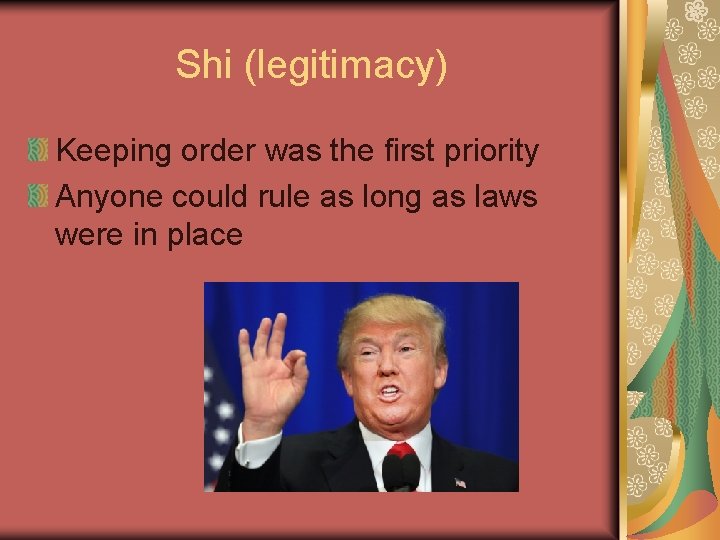 Shi (legitimacy)

Keeping order was the first priority

Anyone could rule as long as laws were in place